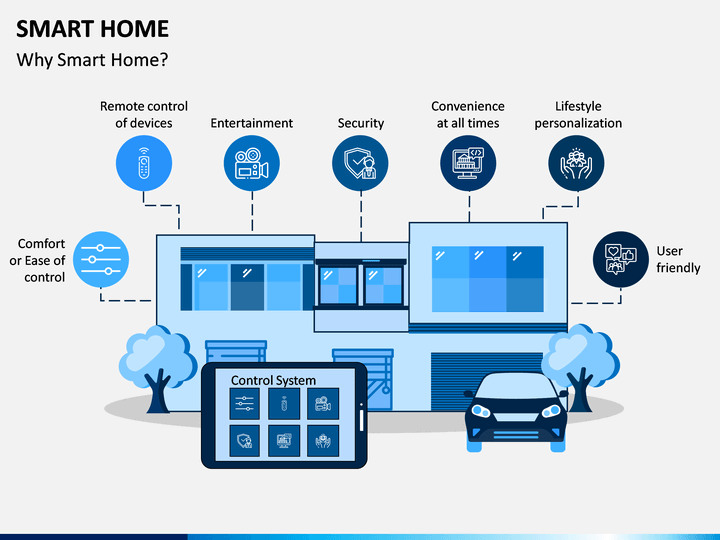 SMART HOME

Why Smart Home?

Remote control of devices

Entertainment

Security

Convenience at all times

Lifestyle personalization

Comfort or Ease of control

User friendly

Control System